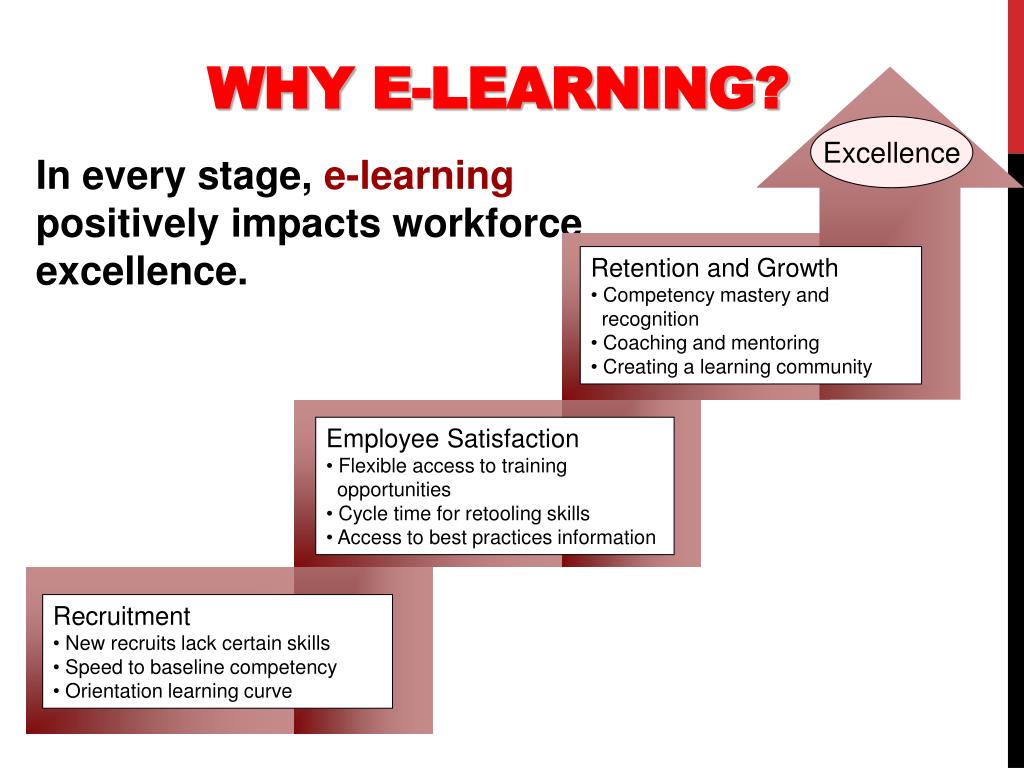 WHY E-LEARNING?

In every stage, e-learning positively impacts workforce excellence.

Excellence

Retention and Growth
• Competency mastery and recognition
• Coaching and mentoring
• Creating a learning community

Employee Satisfaction
• Flexible access to training opportunities
• Cycle time for retooling skills
• Access to best practices information

Recruitment
• New recruits lack certain skills
• Speed to baseline competency
• Orientation learning curve